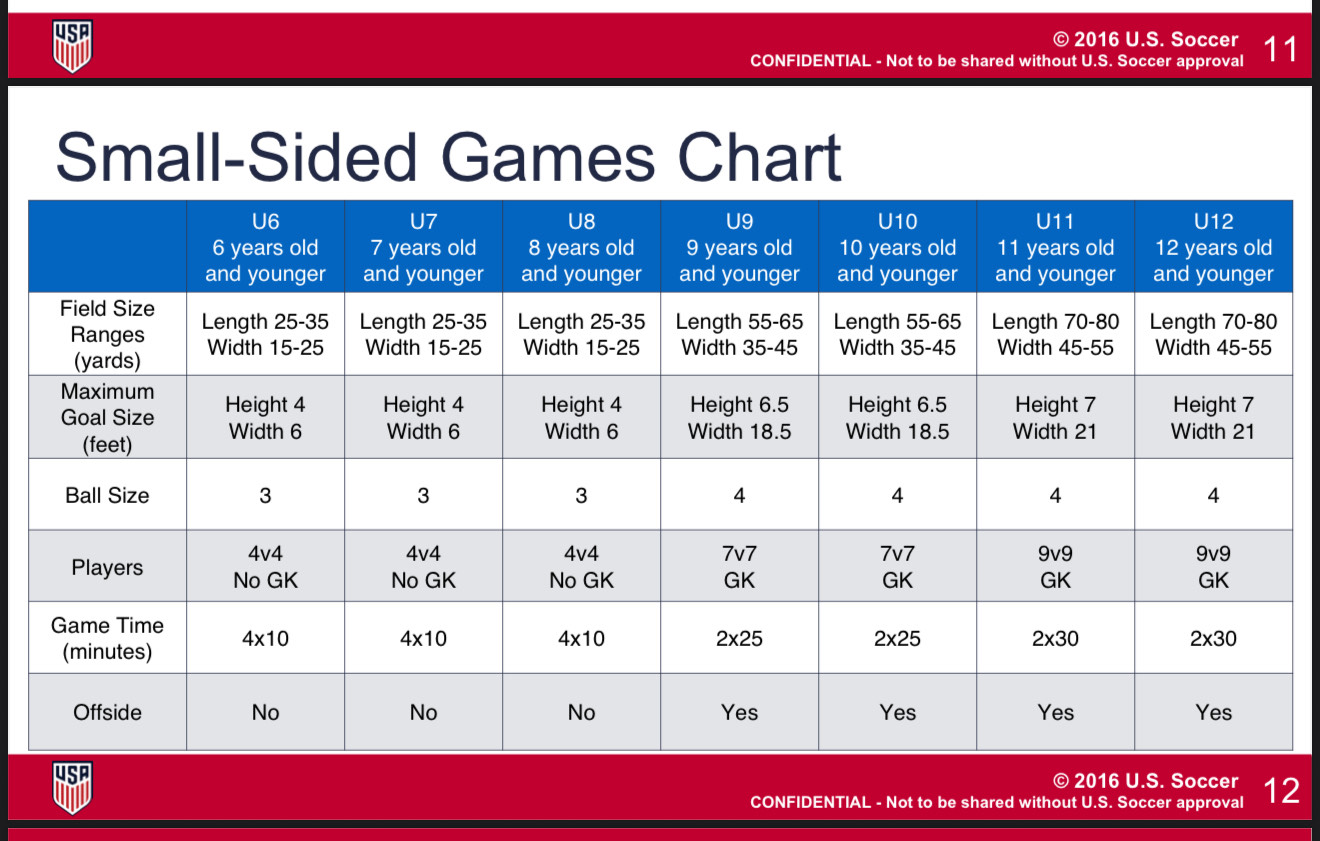 USA

© 2016 U.S. Soccer
CONFIDENTIAL - Not to be shared without U.S. Soccer approval 11

Small-Sided Games Chart

| | U6 6 years old and younger | U7 7 years old and younger | U8 8 years old and younger | U9 9 years old and younger | U10 10 years old and younger | U11 11 years old and younger | U12 12 years old and younger |
|---|---|---|---|---|---|---|---|
| Field Size Ranges (yards) | Length 25-35 Width 15-25 | Length 25-35 Width 15-25 | Length 25-35 Width 15-25 | Length 55-65 Width 35-45 | Length 55-65 Width 35-45 | Length 70-80 Width 45-55 | Length 70-80 Width 45-55 |
| Maximum Goal Size (feet) | Height 4 Width 6 | Height 4 Width 6 | Height 4 Width 6 | Height 6.5 Width 18.5 | Height 6.5 Width 18.5 | Height 7 Width 21 | Height 7 Width 21 |
| Ball Size | 3 | 3 | 3 | 4 | 4 | 4 | 4 |
| Players | 4v4 No GK | 4v4 No GK | 4v4 No GK | 7v7 GK | 7v7 GK | 9v9 GK | 9v9 GK |
| Game Time (minutes) | 4x10 | 4x10 | 4x10 | 2x25 | 2x25 | 2x30 | 2x30 |
| Offside | No | No | No | Yes | Yes | Yes | Yes |

USA

© 2016 U.S. Soccer
CONFIDENTIAL - Not to be shared without U.S. Soccer approval 12